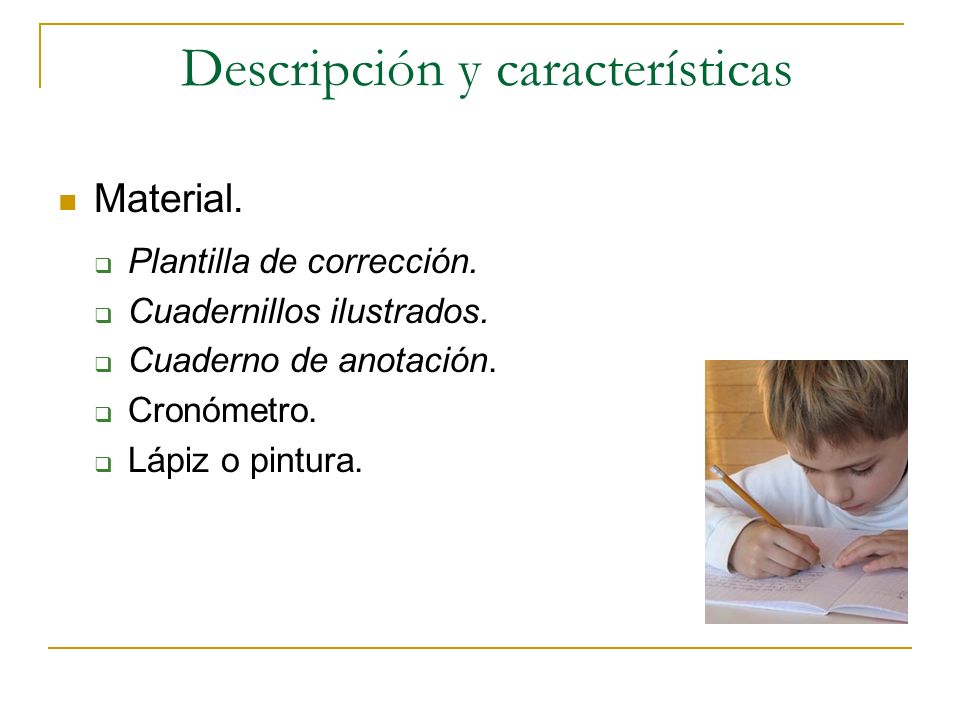 Descripción y características

Material.

Plantilla de corrección.

Cuadernillos ilustrados.

Cuaderno de anotación.

Cronómetro.

Lápiz o pintura.